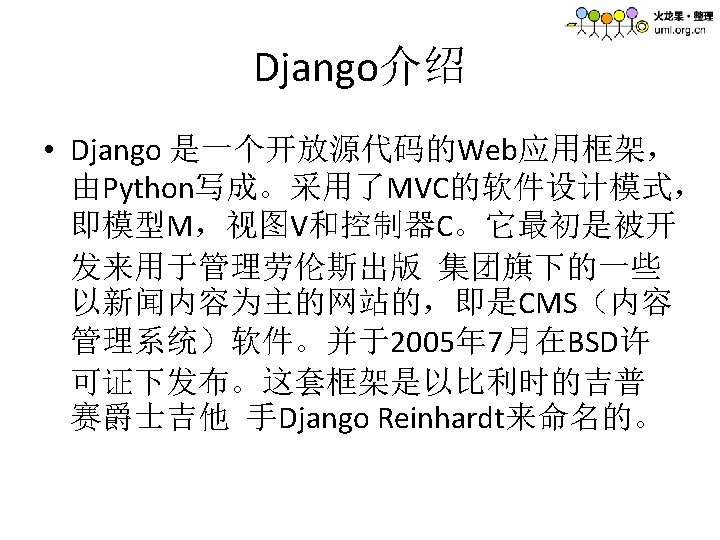 火龙果·整理
uml.org.cn

Django介绍

• Django 是一个开放源代码的Web应用框架，由Python写成。采用了MVC的软件设计模式，即模型M，视图V和控制器C。它最初是被开发来用于管理劳伦斯出版 集团旗下的一些以新闻内容为主的网站的，即是CMS（内容管理系统）软件。并于2005年7月在BSD许可证下发布。这套框架是以比利时的吉普赛爵士吉他 手Django Reinhardt来命名的。